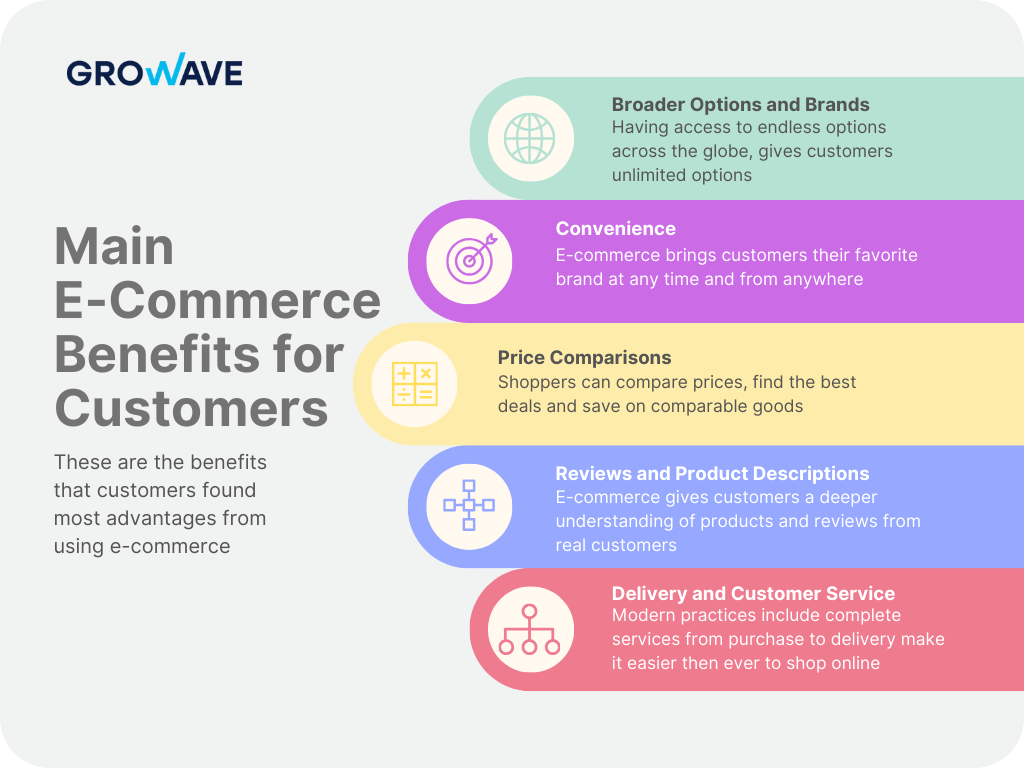 GROWAVE

Main E-Commerce Benefits for Customers

These are the benefits that customers found most advantages from using e-commerce

Broader Options and Brands
Having access to endless options across the globe, gives customers unlimited options

Convenience
E-commerce brings customers their favorite brand at any time and from anywhere

Price Comparisons
Shoppers can compare prices, find the best deals and save on comparable goods

Reviews and Product Descriptions
E-commerce gives customers a deeper understanding of products and reviews from real customers

Delivery and Customer Service
Modern practices include complete services from purchase to delivery make it easier then ever to shop online